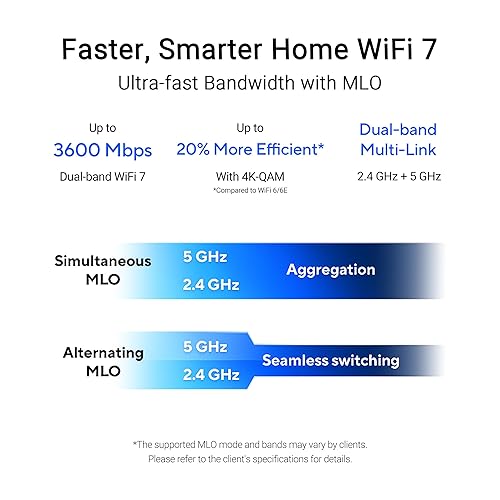 Faster, Smarter Home WiFi 7

Ultra-fast Bandwidth with MLO

Up to
3600 Mbps
Dual-band WiFi 7

Up to
20% More Efficient*
With 4K-QAM
*Compared to WiFi 6/6E

Dual-band
Multi-Link
2.4 GHz + 5 GHz

Simultaneous MLO
5 GHz
2.4 GHz
Aggregation

Alternating MLO
5 GHz
2.4 GHz
Seamless switching

*The supported MLO mode and bands may vary by clients.
Please refer to the client's specifications for details.